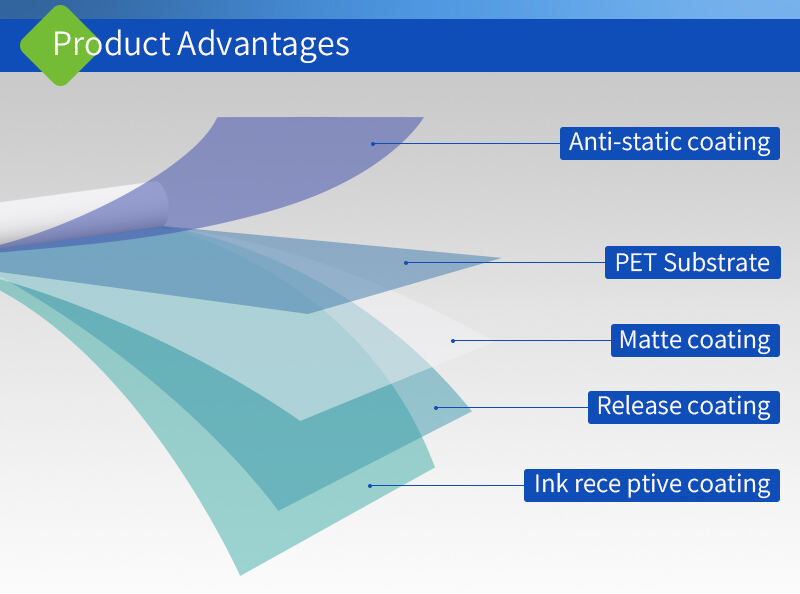 Product Advantages

Anti-static coating

PET Substrate

Matte coating

Release coating

Ink rece ptive coating